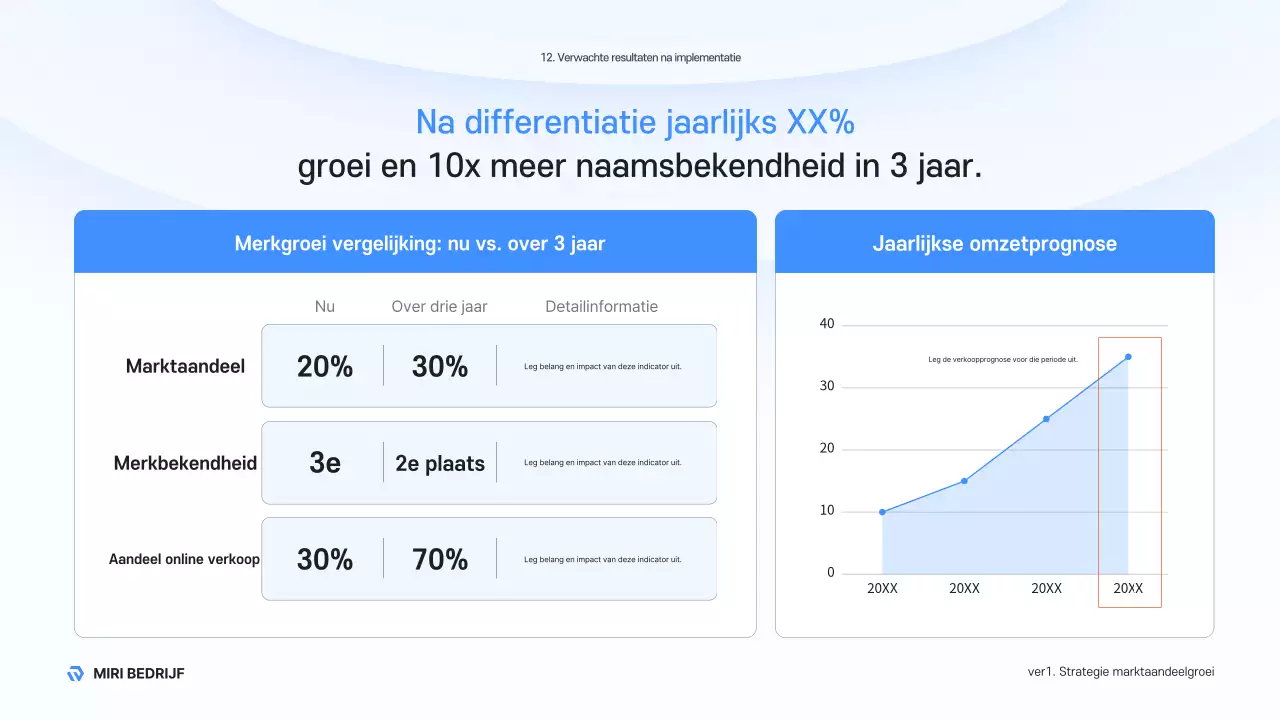 12. Verwachte resultaten na implementatie

Na differentiatie jaarlijks XX%
groei en 10x meer naamsbekendheid in 3 jaar.

Merkgroei vergelijking: nu vs. over 3 jaar

| | Nu | Over drie jaar | Detailinformatie |
|---|---|---|---|
| Marktaandeel | 20% | 30% | Leg belang en impact van deze indicator uit. |
| Merkbekendheid | 3e | 2e plaats | Leg belang en impact van deze indicator uit. |
| Aandeel online verkoop | 30% | 70% | Leg belang en impact van deze indicator uit. |

Jaarlijkse omzetprognose

40
30
20
10
0
Leg de verkoopprognose voor die periode uit.
20XX 20XX 20XX 20XX

MIRI BEDRIJF

ver1. Strategie marktaandeelgroei